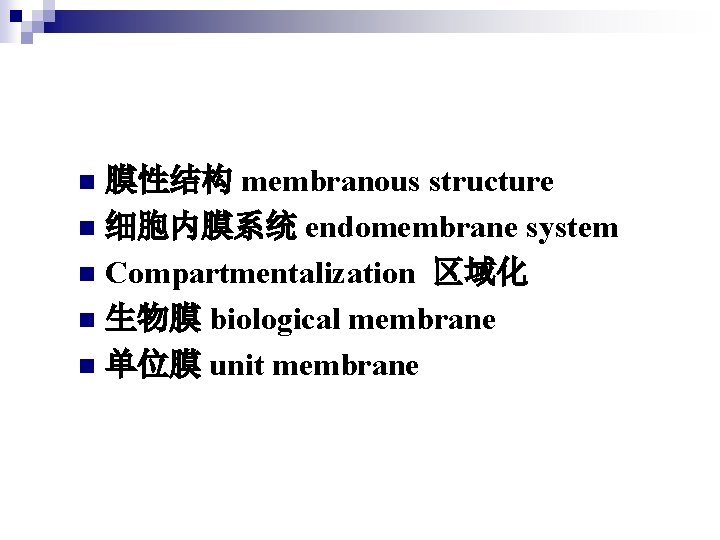 ■ 膜性结构 membranous structure
■ 细胞内膜系统 endomembrane system
■ Compartmentalization 区域化
■ 生物膜 biological membrane
■ 单位膜 unit membrane